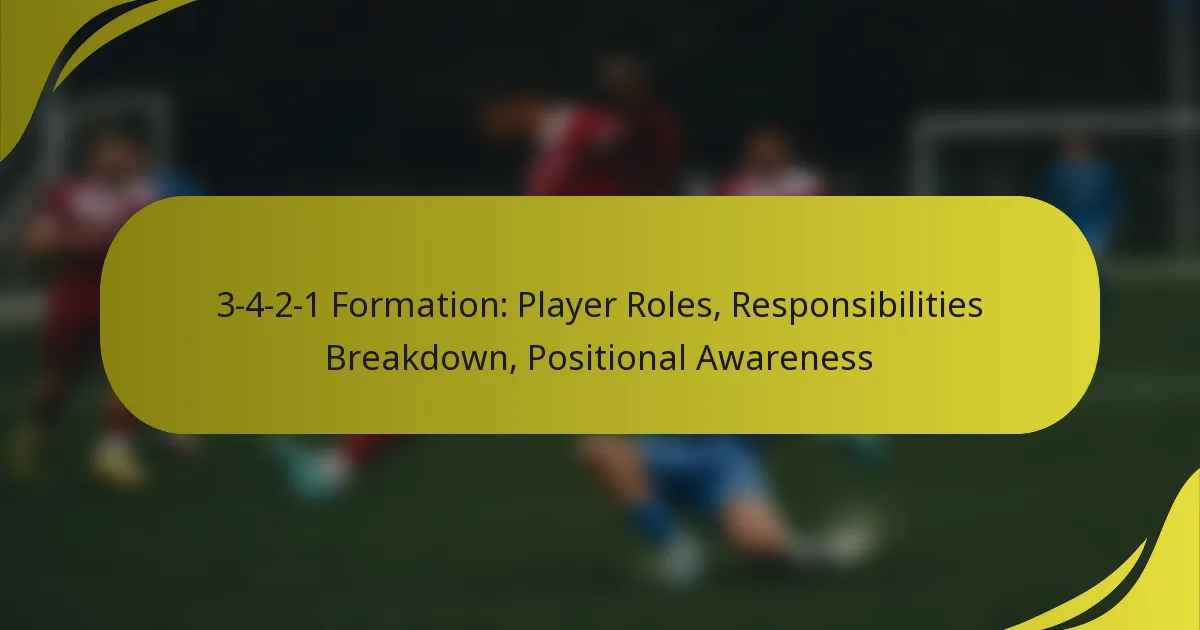 3-4-2-1 Formation: Player Roles, Responsibilities Breakdown, Positional Awareness